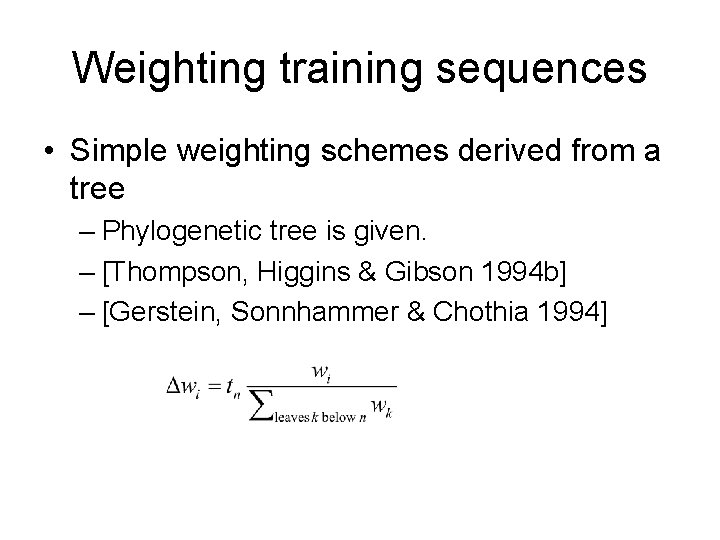 Weighting training sequences

• Simple weighting schemes derived from a tree

– Phylogenetic tree is given.

– [Thompson, Higgins & Gibson 1994b]

– [Gerstein, Sonnhammer & Chothia 1994]

$\Delta w_i = t_n \frac{w_i}{\sum_{\text{leaves } k \text{ below } n} w_k}$